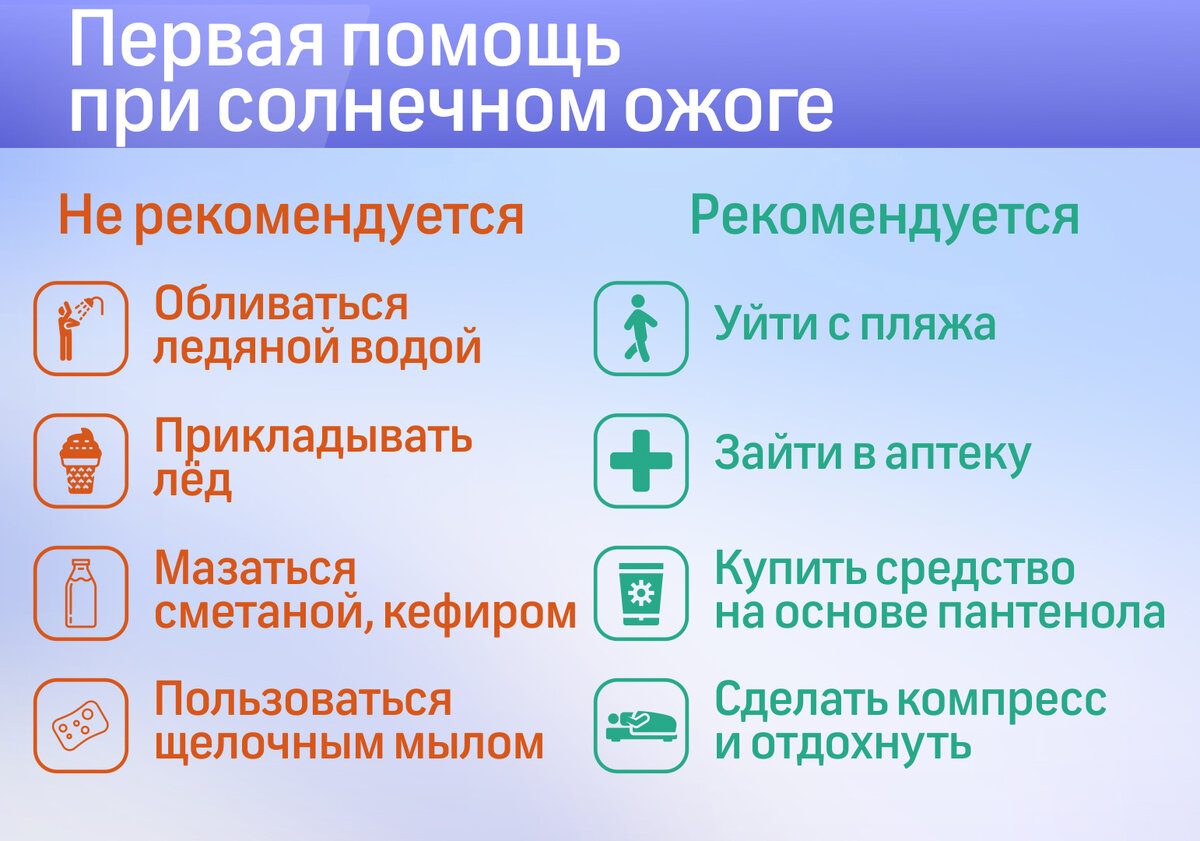 Первая помощь при солнечном ожоге

Не рекомендуется

Обливаться ледяной водой

Прикладывать лёд

Мазаться сметаной, кефиром

Пользоваться щелочным мылом

Рекомендуется

Уйти с пляжа

Зайти в аптеку

Купить средство на основе пантенола

Сделать компресс и отдохнуть